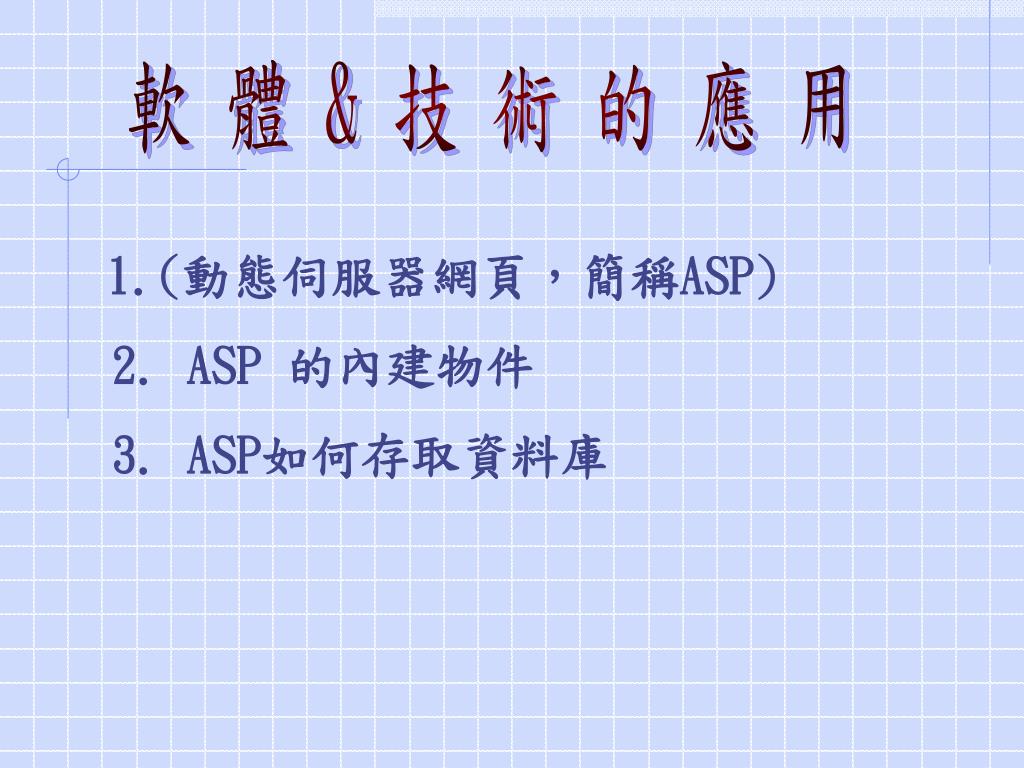 軟 體 & 技 術 的 應 用

1.(動態伺服器網頁，簡稱ASP)

2. ASP 的內建物件

3. ASP如何存取資料庫